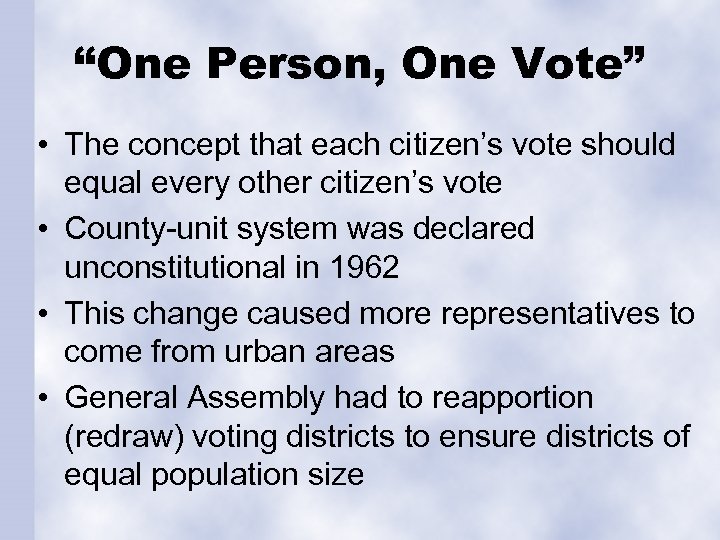 “One Person, One Vote”

• The concept that each citizen’s vote should equal every other citizen’s vote
• County-unit system was declared unconstitutional in 1962
• This change caused more representatives to come from urban areas
• General Assembly had to reapportion (redraw) voting districts to ensure districts of equal population size